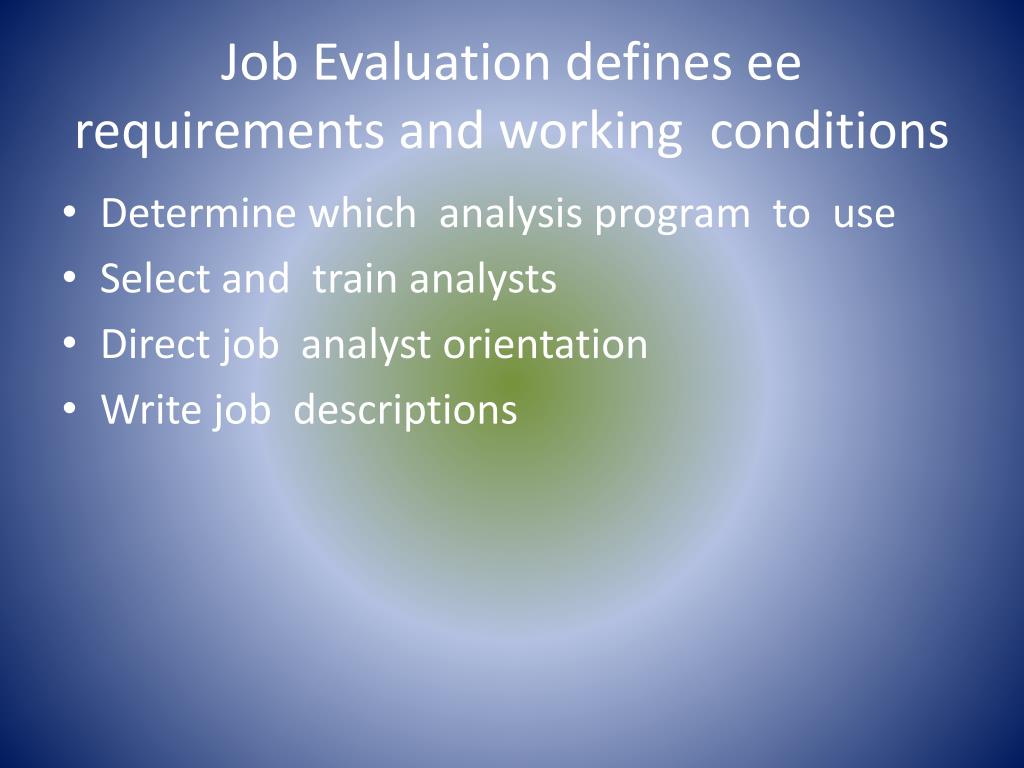 Job Evaluation defines ee requirements and working conditions

• Determine which analysis program to use
• Select and train analysts
• Direct job analyst orientation
• Write job descriptions